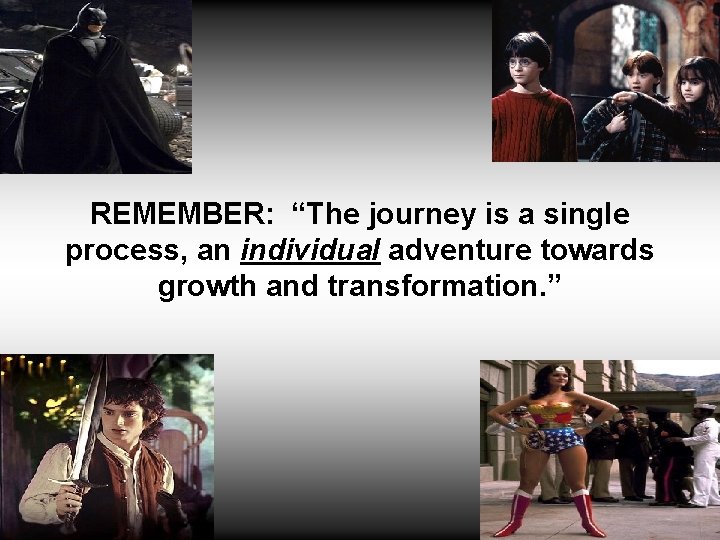 REMEMBER: "The journey is a single process, an individual adventure towards growth and transformation."